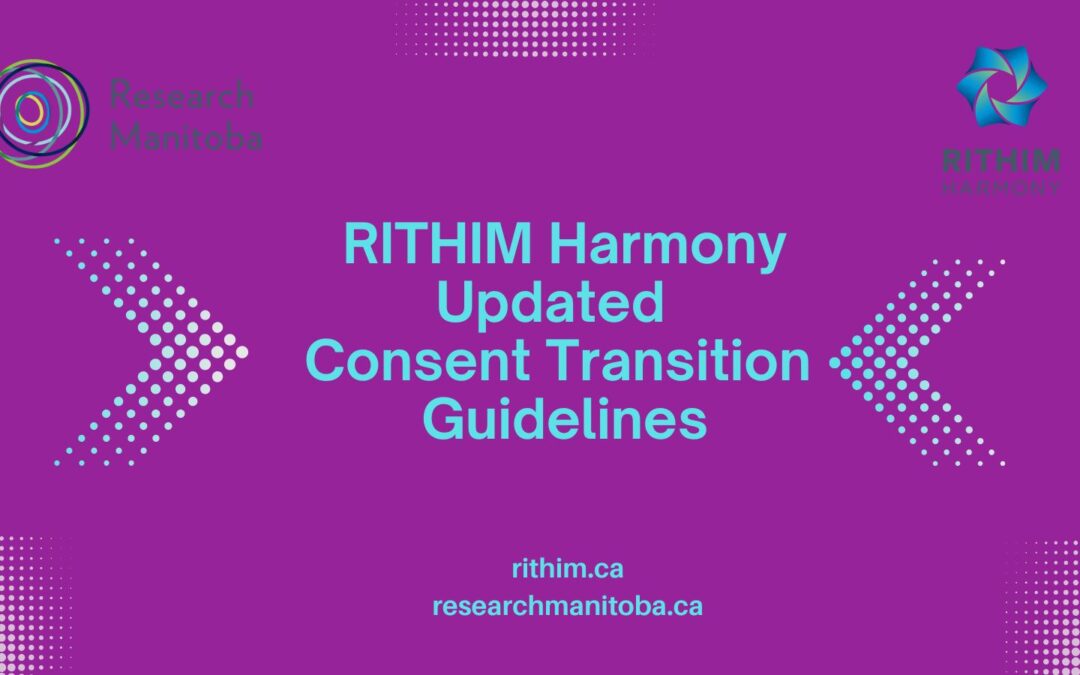 Research Manitoba

RITHIM
HARMONY

RITHIM Harmony
Updated
Consent Transition
Guidelines

rithim.ca
researchmanitoba.ca